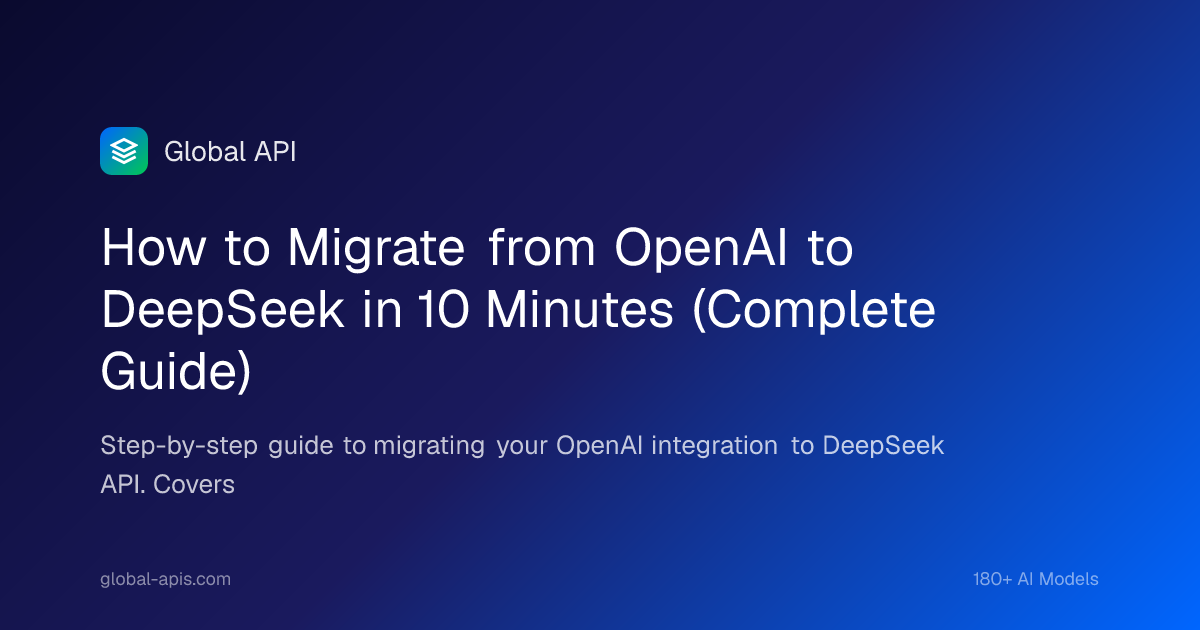 Global API

How to Migrate from OpenAI to DeepSeek in 10 Minutes (Complete Guide)

Step-by-step guide to migrating your OpenAI integration to DeepSeek API. Covers

global-apis.com

180+ AI Models